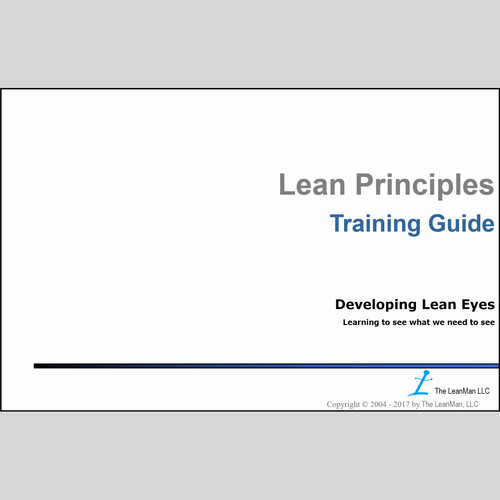 Lean Principles

Training Guide

Developing Lean Eyes

Learning to see what we need to see

The LeanMan LLC

Copyright © 2004 - 2017 by The LeanMan, LLC